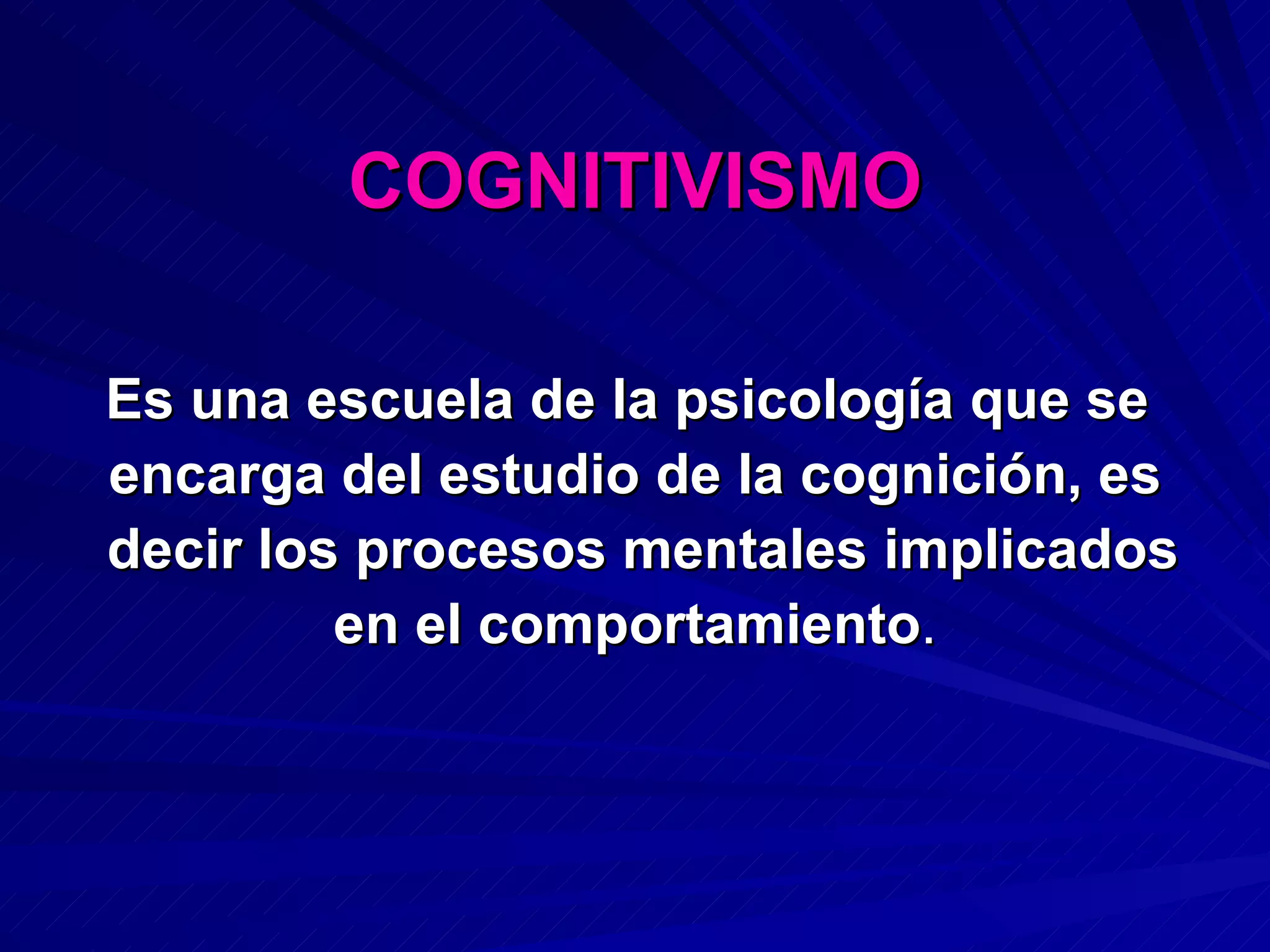 COGNITIVISMO

Es una escuela de la psicología que se encarga del estudio de la cognición, es decir los procesos mentales implicados en el comportamiento.